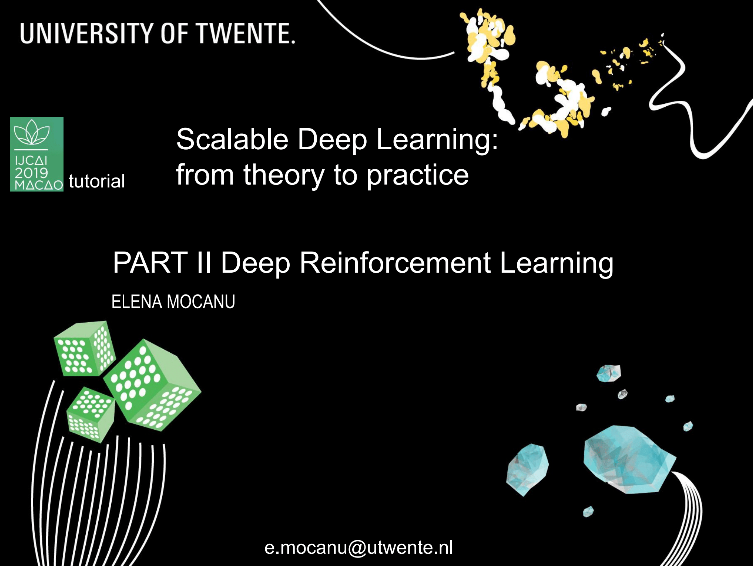 UNIVERSITY OF TWENTE.

IJCAI 2019 MACAO tutorial

Scalable Deep Learning: from theory to practice

PART II Deep Reinforcement Learning

ELENA MOCANU

e.mocanu@utwente.nl